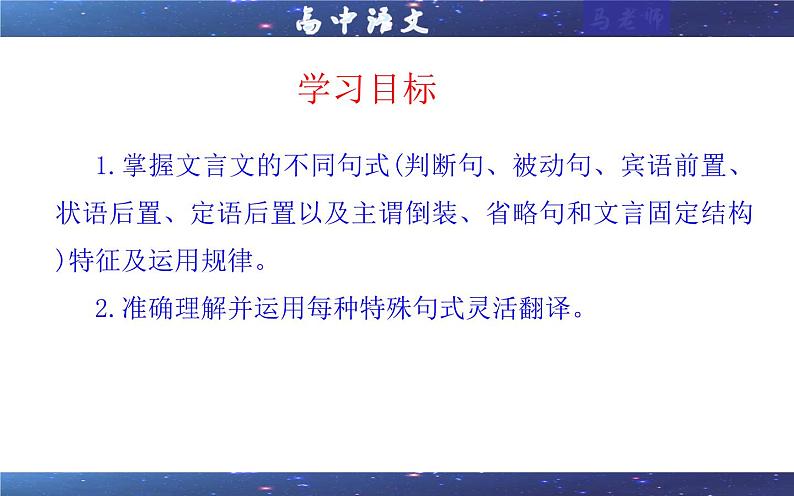 高中语文

马老师

学习目标

1.掌握文言文的不同句式(判断句、被动句、宾语前置、状语后置、定语后置以及主谓倒装、省略句和文言固定结构)特征及运用规律。

2.准确理解并运用每种特殊句式灵活翻译。